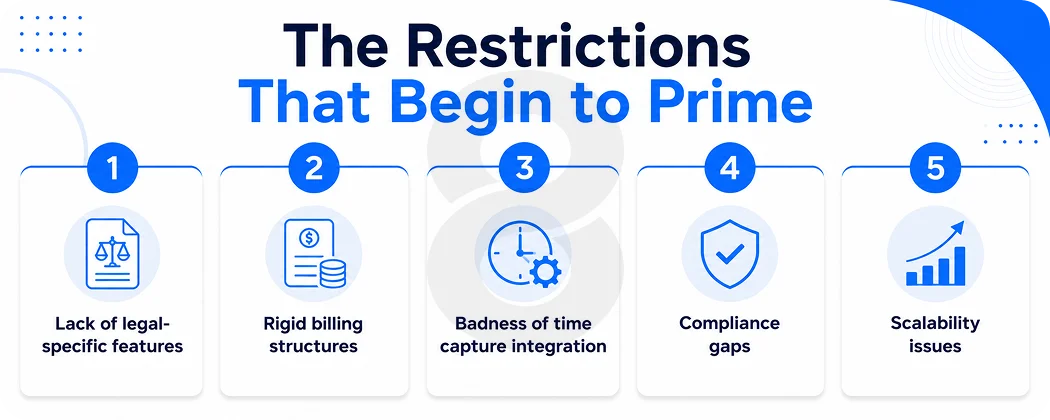 The Restrictions
That Begin to Prime

1
Lack of legal-specific features

2
Rigid billing structures

3
Badness of time capture integration

4
Compliance gaps

5
Scalability issues